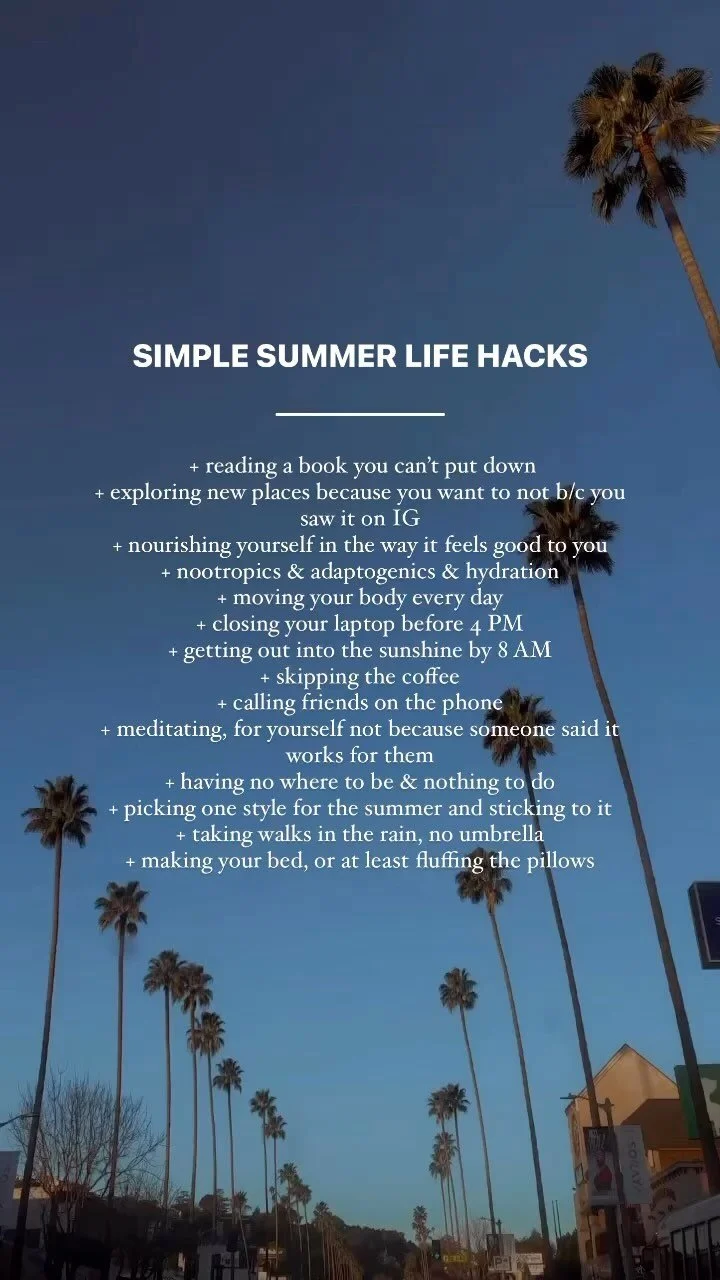 SIMPLE SUMMER LIFE HACKS

+ reading a book you can't put down
+ exploring new places because you want to not b/c you saw it on IG
+ nourishing yourself in the way it feels good to you
+ nootropics & adaptogenics & hydration
+ moving your body every day
+ closing your laptop before 4 PM
+ getting out into the sunshine by 8 AM
+ skipping the coffee
+ calling friends on the phone
+ meditating, for yourself not because someone said it works for them
+ having no where to be & nothing to do
+ picking one style for the summer and sticking to it
+ taking walks in the rain, no umbrella
+ making your bed, or at least fluffing the pillows